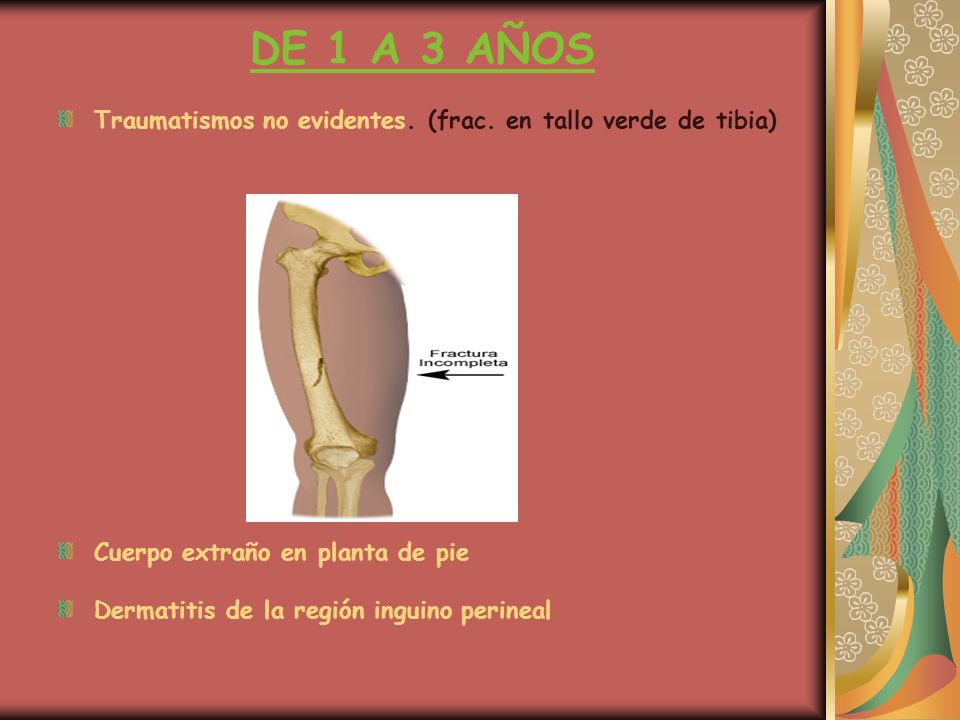 DE 1 A 3 AÑOS

Traumatismos no evidentes. (frac. en tallo verde de tibia)

Fractura Incompleta

Cuerpo extraño en planta de pie

Dermatitis de la región inguino perineal